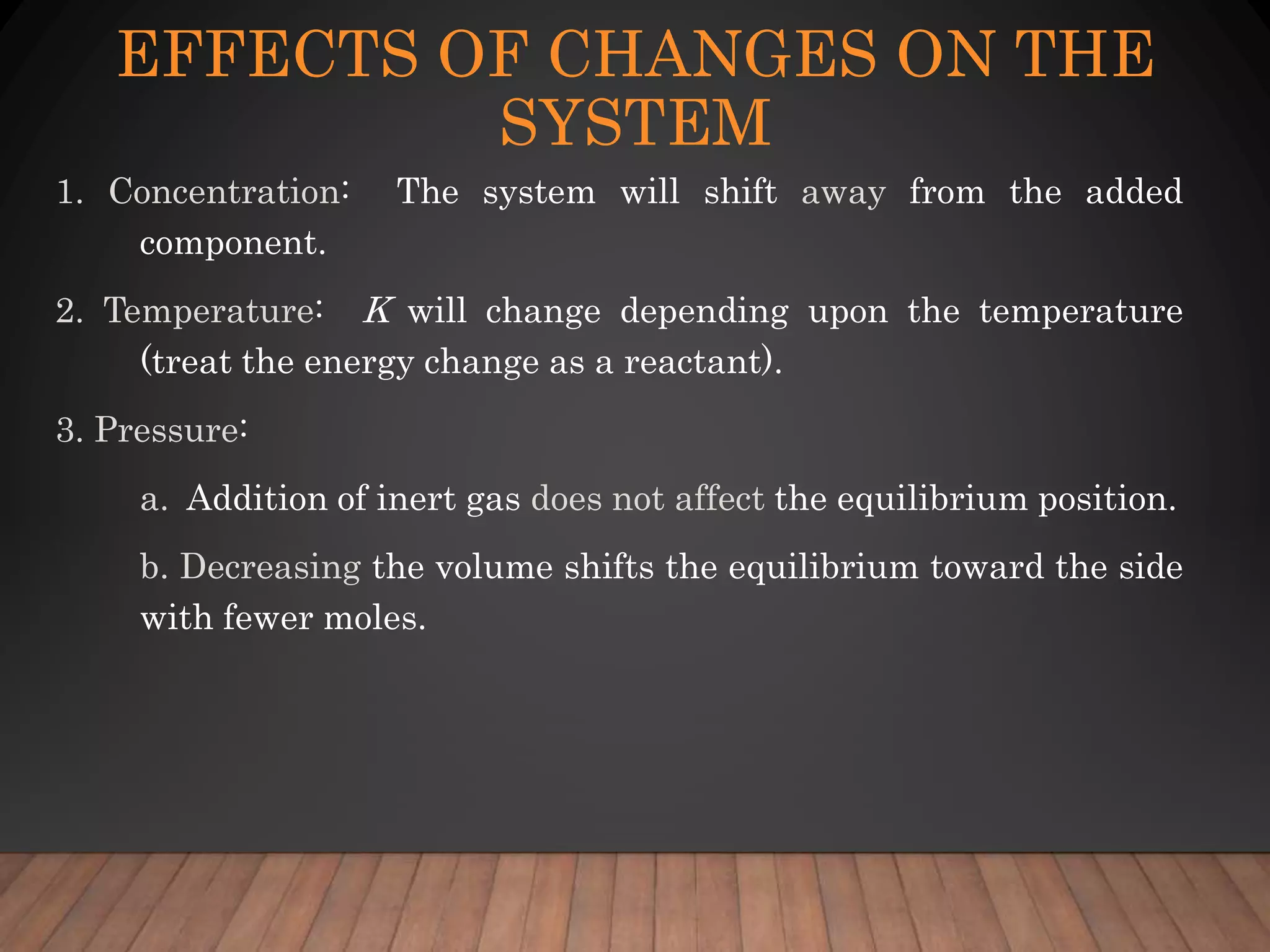 EFFECTS OF CHANGES ON THE SYSTEM

1. Concentration: The system will shift away from the added component.

2. Temperature: $K$ will change depending upon the temperature (treat the energy change as a reactant).

3. Pressure:

a. Addition of inert gas does not affect the equilibrium position.

b. Decreasing the volume shifts the equilibrium toward the side with fewer moles.